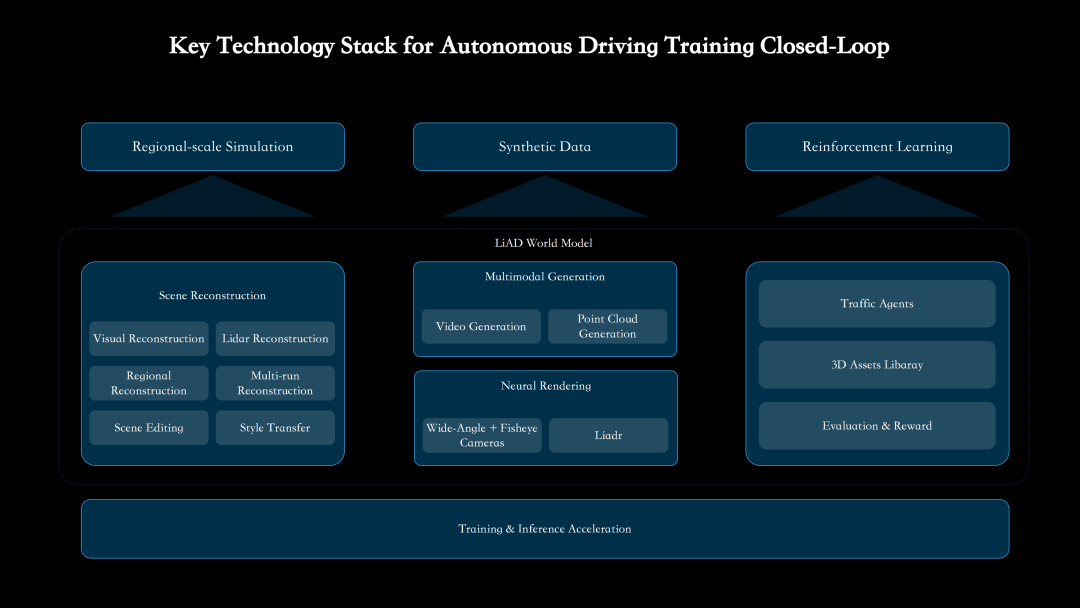 Key Technology Stack for Autonomous Driving Training Closed-Loop

Regional-scale Simulation

Synthetic Data

Reinforcement Learning

LiAD World Model

Scene Reconstruction

Visual Reconstruction

Lidar Reconstruction

Regional Reconstruction

Multi-run Reconstruction

Scene Editing

Style Transfer

Multimodal Generation

Video Generation

Point Cloud Generation

Neural Rendering

Wide-Angle + Fisheye Cameras

Liadr

Traffic Agents

3D Assets Libaray

Evaluation & Reward

Training & Inference Acceleration